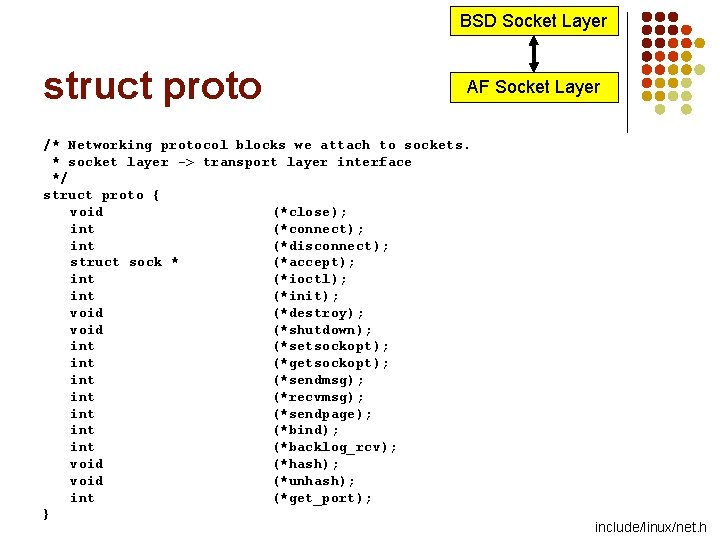 BSD Socket Layer

AF Socket Layer

struct proto

/* Networking protocol blocks we attach to sockets.
 * socket layer -> transport layer interface
 */
struct proto {
    void                (*close);
    int                 (*connect);
    int                 (*disconnect);
    struct sock *       (*accept);
    int                 (*ioctl);
    int                 (*init);
    void                (*destroy);
    void                (*shutdown);
    int                 (*setsockopt);
    int                 (*getsockopt);
    int                 (*sendmsg);
    int                 (*recvmsg);
    int                 (*sendpage);
    int                 (*bind);
    int                 (*backlog_rcv);
    void                (*hash);
    void                (*unhash);
    int                 (*get_port);
}

include/linux/net.h